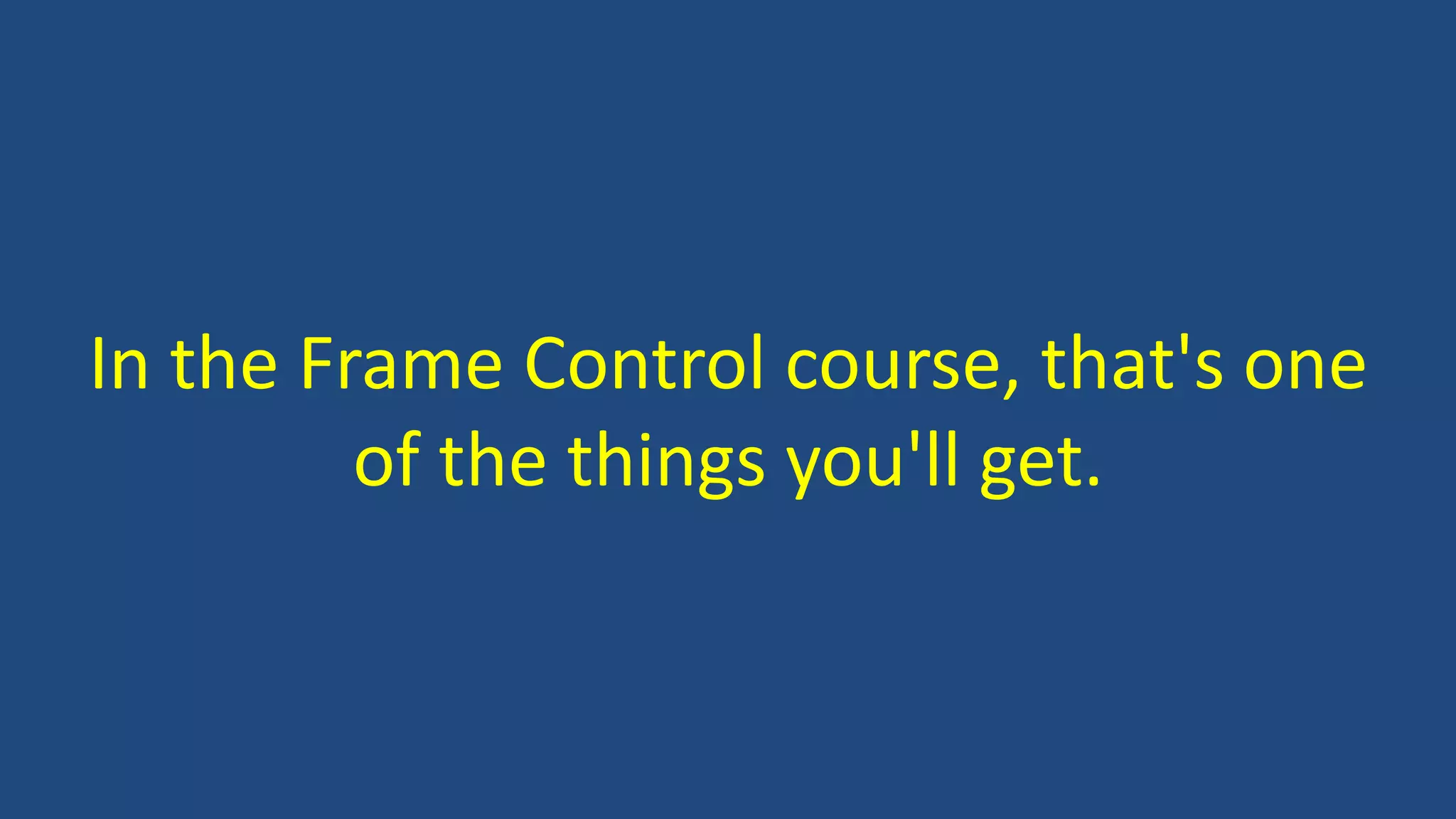 In the Frame Control course, that's one of the things you'll get.